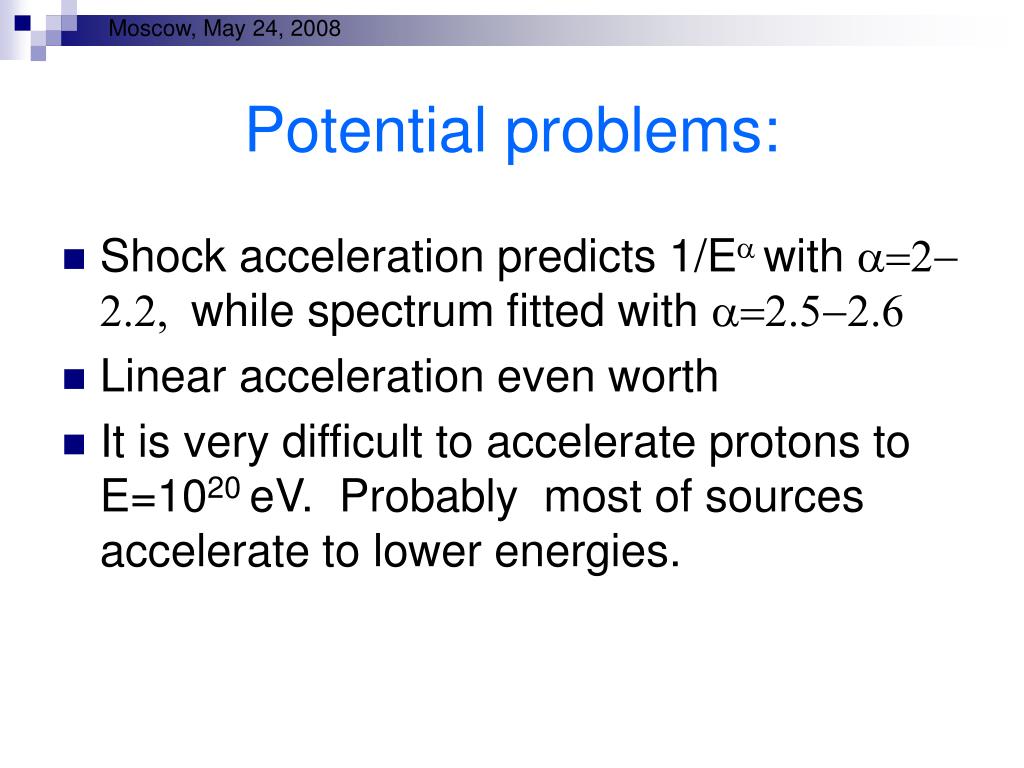 Moscow, May 24, 2008

Potential problems:

Shock acceleration predicts $1/E^{\alpha}$ with $\alpha=2-2.2$, while spectrum fitted with $\alpha=2.5-2.6$

Linear acceleration even worth

It is very difficult to accelerate protons to $E=10^{20}$ eV. Probably most of sources accelerate to lower energies.